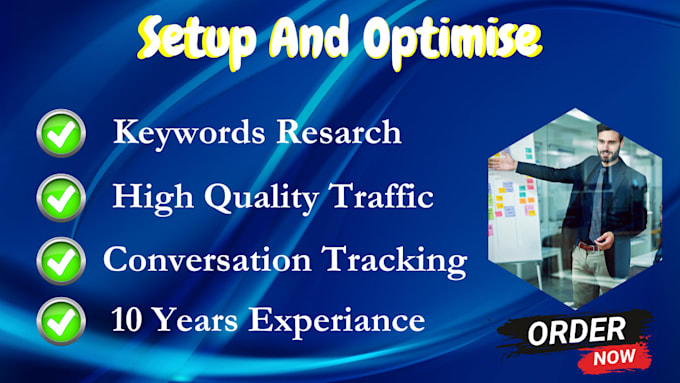 Setup And Optimise

Keywords Resarch

High Quality Traffic

Conversation Tracking

10 Years Experiance

ORDER
NOW